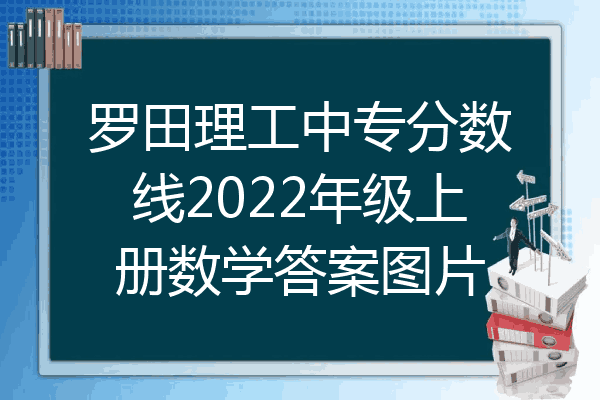 罗田理工中专分数线2022年级上册数学答案图片